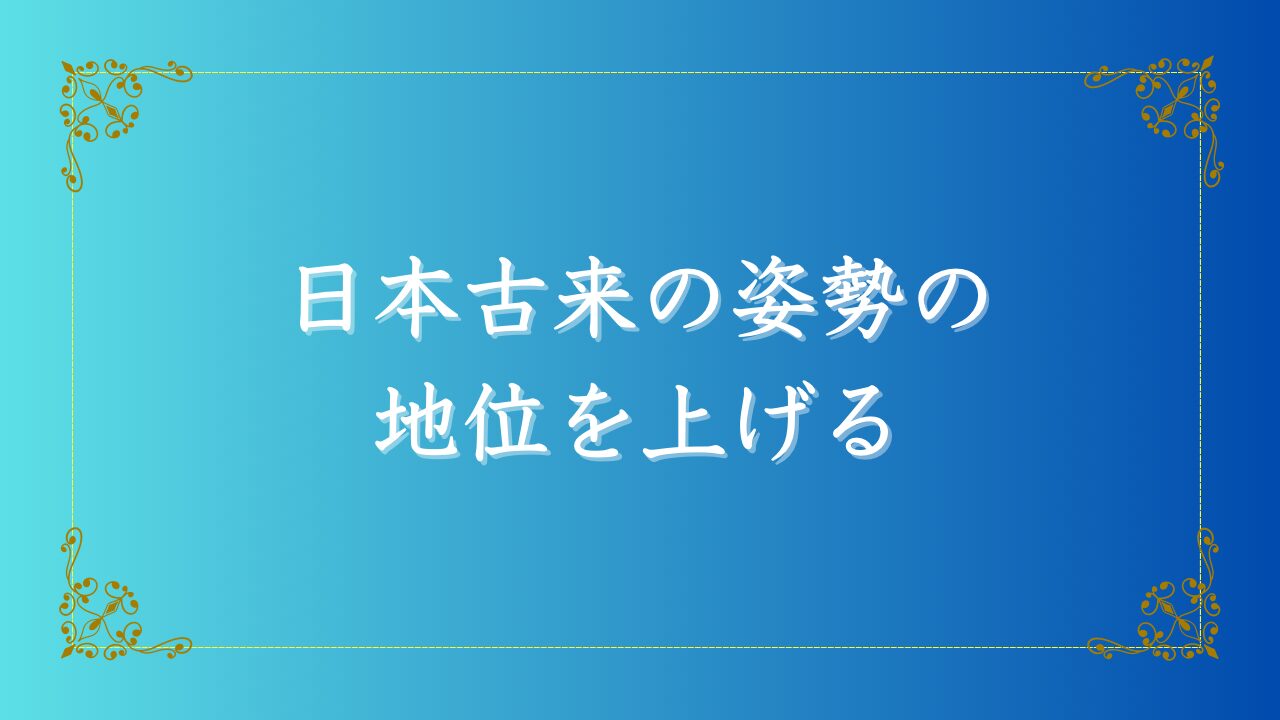 日本古来の姿勢の
地位を上げる